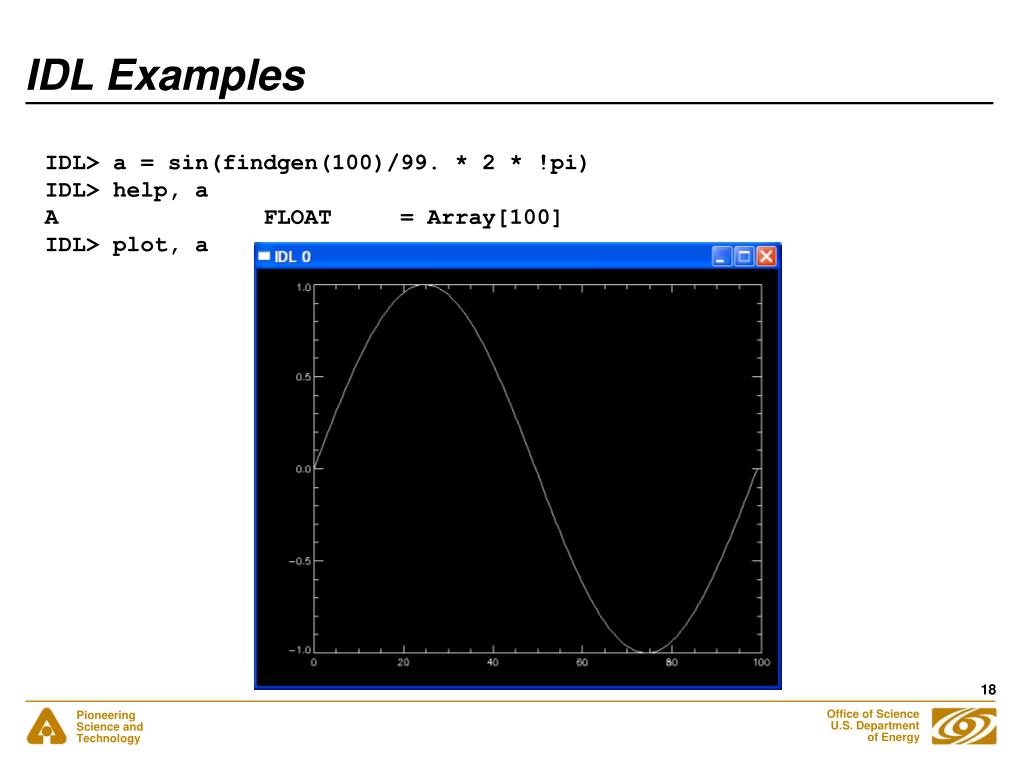 IDL Examples

IDL> a = sin(findgen(100)/99. * 2 * !pi)
IDL> help, a
A FLOAT = Array[100]
IDL> plot, a

IDL 0

1.0
0.5
0.0
−0.5
−1.0
0
20
40
60
80
100

18

Pioneering Science and Technology

Office of Science U.S. Department of Energy